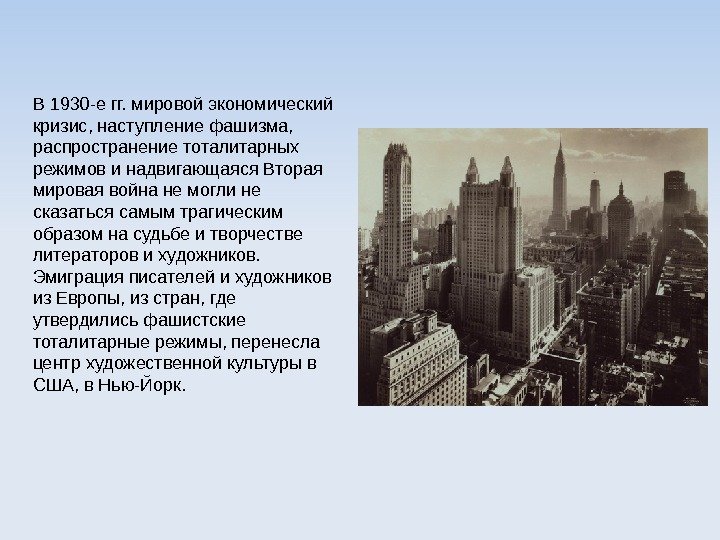 В 1930-е гг. мировой экономический кризис, наступление фашизма, распространение тоталитарных режимов и надвигающаяся Вторая мировая война не могли не сказаться самым трагическим образом на судьбе и творчестве литераторов и художников. Эмиграция писателей и художников из Европы, из стран, где утвердились фашистские тоталитарные режимы, перенесла центр художественной культуры в США, в Нью-Йорк.